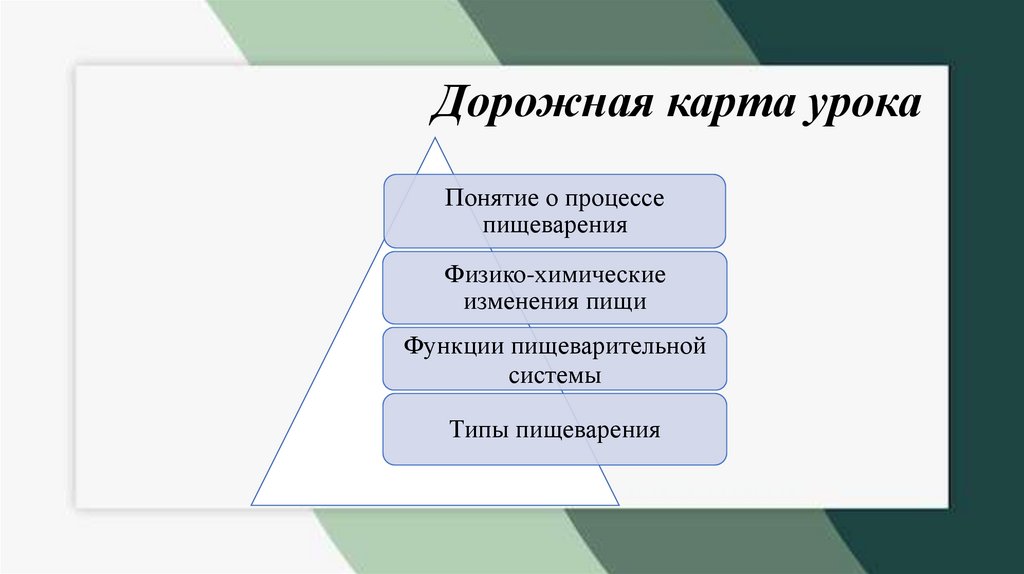 Дорожная карта урока

Понятие о процессе пищеварения

Физико-химические изменения пищи

Функции пищеварительной системы

Типы пищеварения